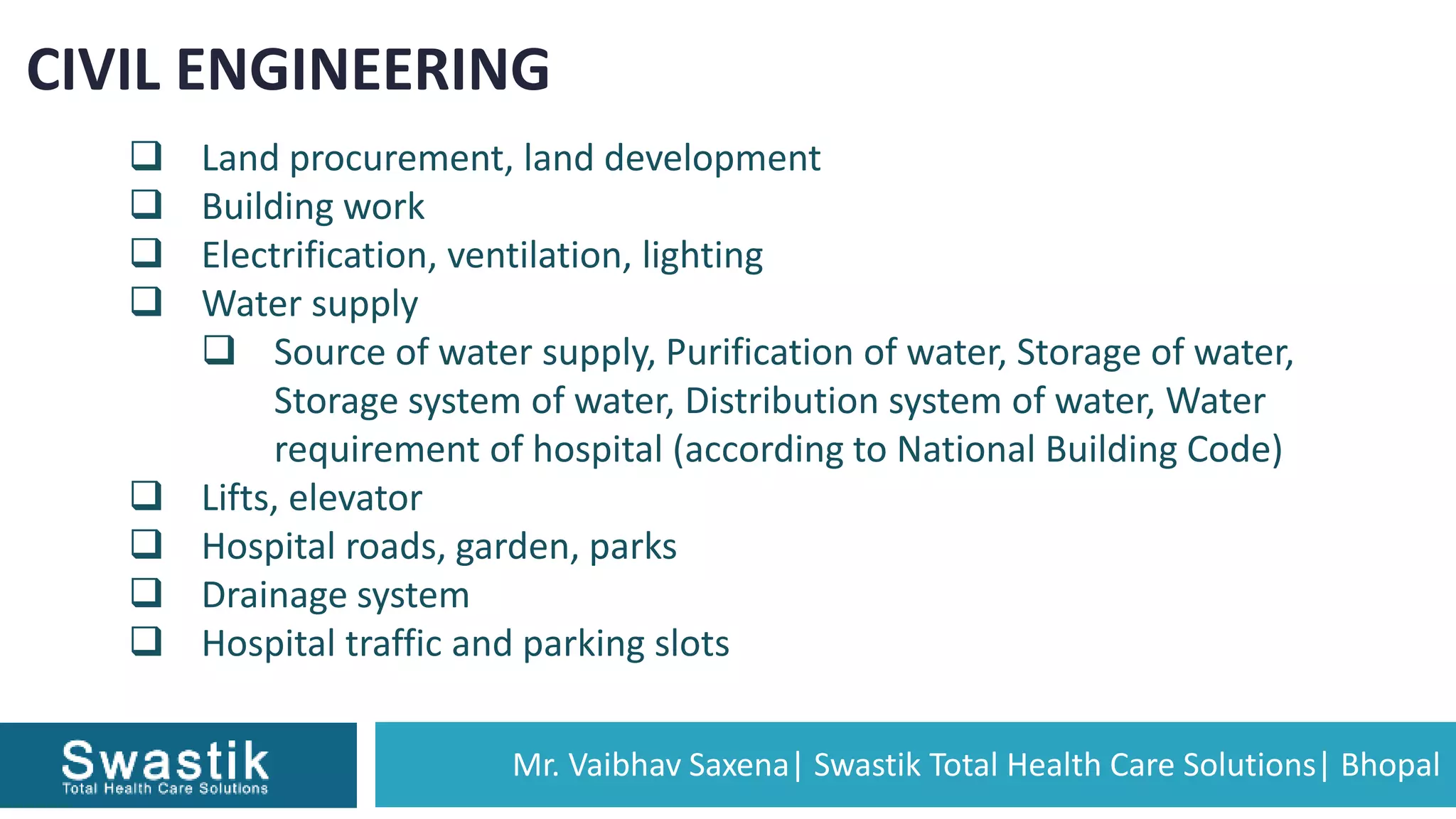 CIVIL ENGINEERING

❑ Land procurement, land development
❑ Building work
❑ Electrification, ventilation, lighting
❑ Water supply
  ❑ Source of water supply, Purification of water, Storage of water, Storage system of water, Distribution system of water, Water requirement of hospital (according to National Building Code)
❑ Lifts, elevator
❑ Hospital roads, garden, parks
❑ Drainage system
❑ Hospital traffic and parking slots

Swastik
Total Health Care Solutions

Mr. Vaibhav Saxena| Swastik Total Health Care Solutions| Bhopal